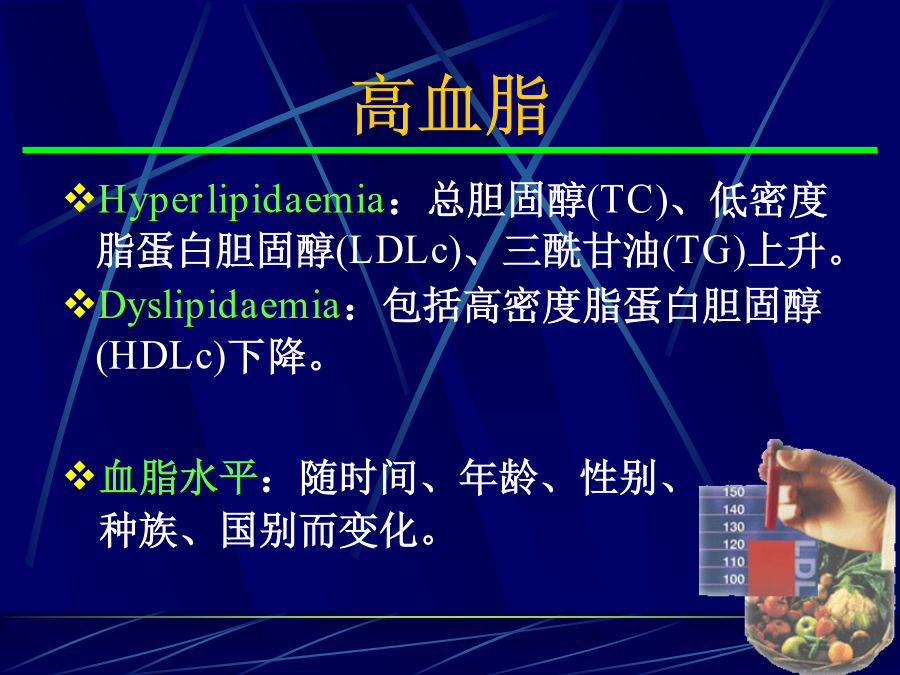 高血脂

❖Hyperlipidaemia：总胆固醇(TC)、低密度脂蛋白胆固醇(LDLc)、三酰甘油(TG)上升。

❖Dyslipidaemia：包括高密度脂蛋白胆固醇(HDLc)下降。

❖血脂水平：随时间、年龄、性别、种族、国别而变化。

150
140
130
120
110
100
LDL